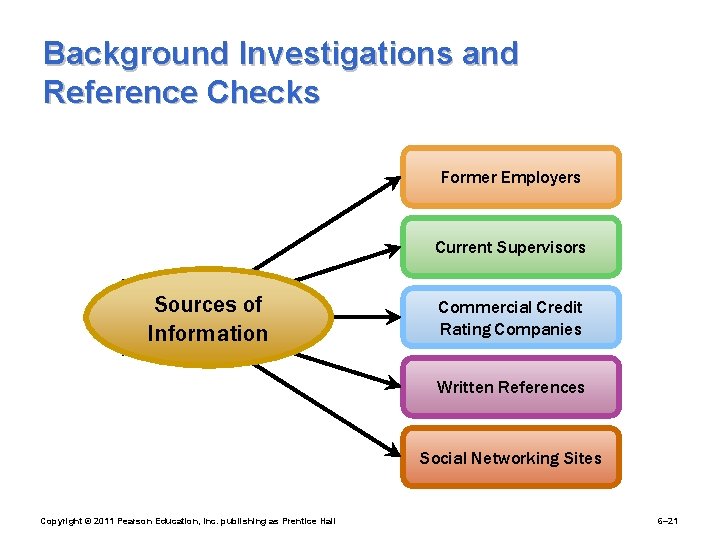 Background Investigations and Reference Checks

Sources of Information

Former Employers

Current Supervisors

Commercial Credit Rating Companies

Written References

Social Networking Sites

Copyright © 2011 Pearson Education, Inc. publishing as Prentice Hall

6–21